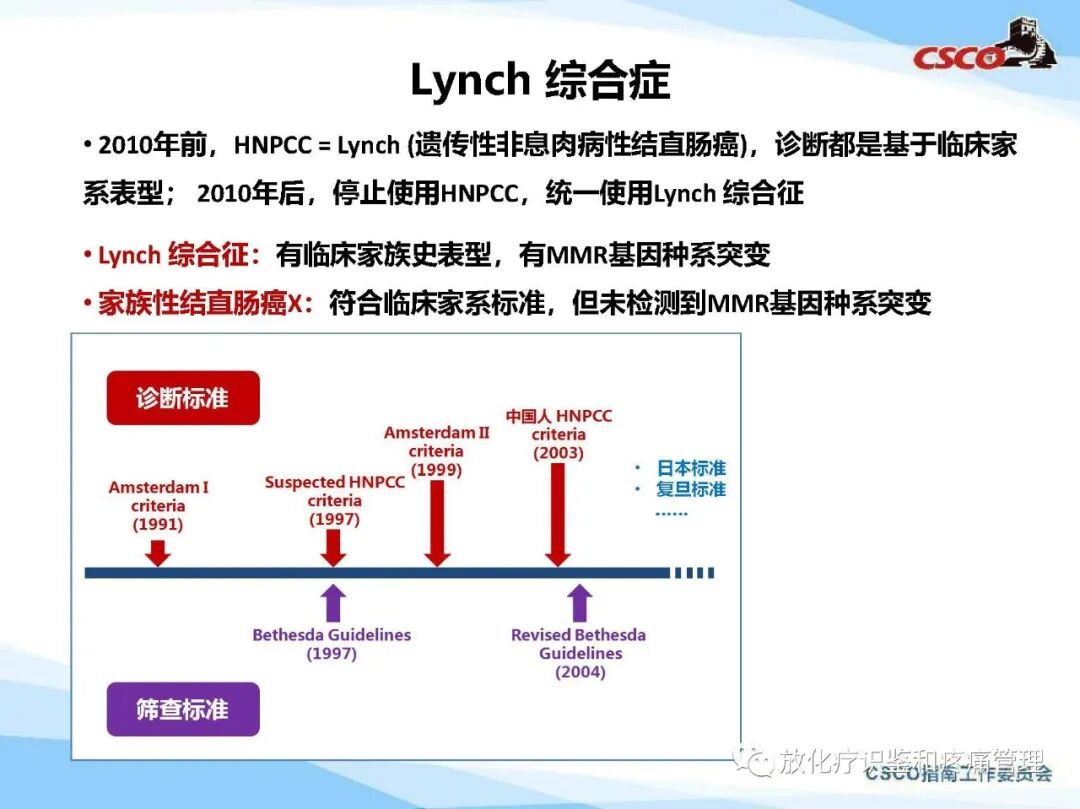 CSCO

Lynch 综合症

• 2010年前，HNPCC = Lynch (遗传性非息肉病性结直肠癌)，诊断都是基于临床家系表型； 2010年后，停止使用HNPCC，统一使用Lynch 综合征

• Lynch 综合征：有临床家族史表型，有MMR基因种系突变

• 家族性结直肠癌X：符合临床家系标准，但未检测到MMR基因种系突变

诊断标准

Amsterdam I criteria (1991)

Suspected HNPCC criteria (1997)

Amsterdam II criteria (1999)

中国人 HNPCC criteria (2003)

• 日本标准
• 复旦标准
……

Bethesda Guidelines (1997)

Revised Bethesda Guidelines (2004)

筛查标准

放化疗识鉴和疼痛管理

CSCO指南工作委员会